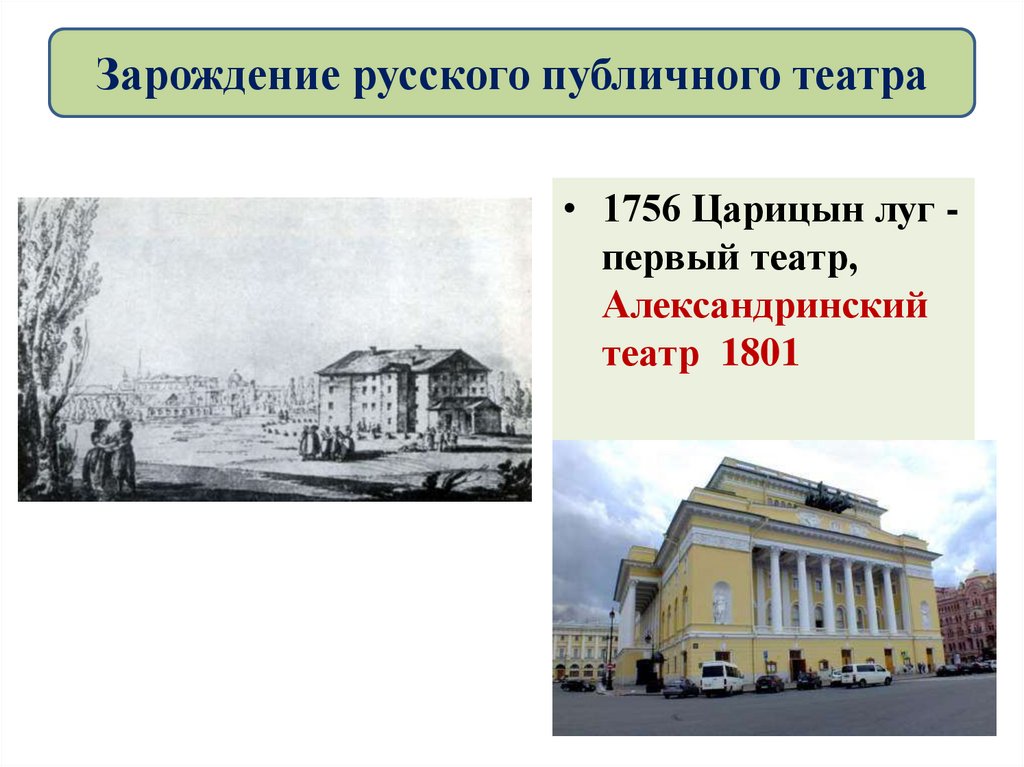 Зарождение русского публичного театра

• 1756 Царицын луг - первый театр, Александринский театр 1801